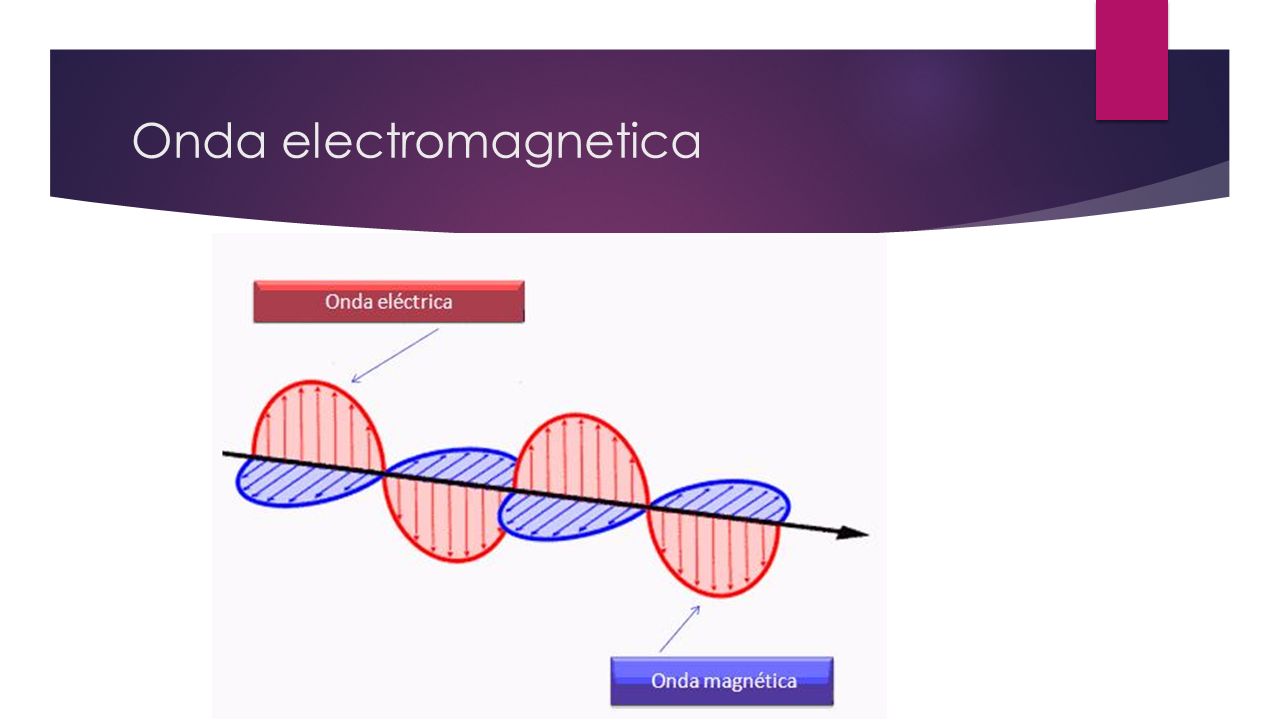 Onda electromagnetica

Onda eléctrica

Onda magnética